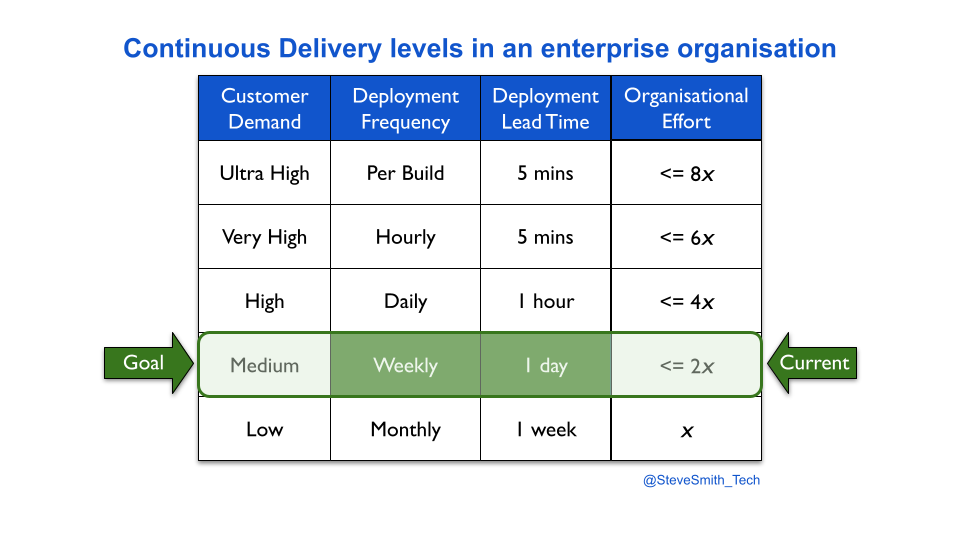 Continuous Delivery levels in an enterprise organisation

| Customer Demand | Deployment Frequency | Deployment Lead Time | Organisational Effort |
|---|---|---|---|
| Ultra High | Per Build | 5 mins | <= 8$x$ |
| Very High | Hourly | 5 mins | <= 6$x$ |
| High | Daily | 1 hour | <= 4$x$ |
| Medium | Weekly | 1 day | <= 2$x$ |
| Low | Monthly | 1 week | $x$ |

Goal

Current

@SteveSmith_Tech